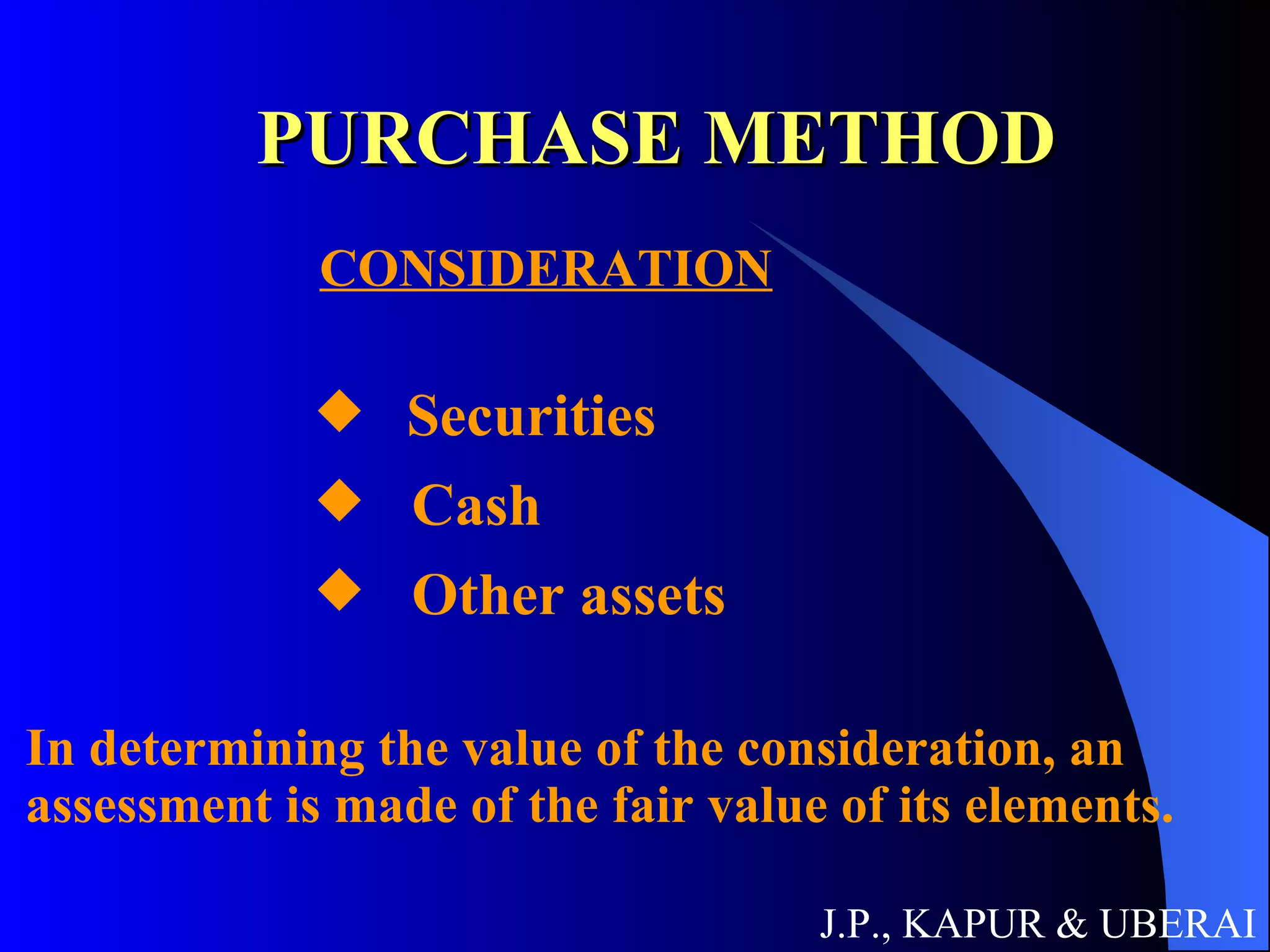 PURCHASE METHOD

CONSIDERATION

◆ Securities
◆ Cash
◆ Other assets

In determining the value of the consideration, an assessment is made of the fair value of its elements.

J.P., KAPUR & UBERAI